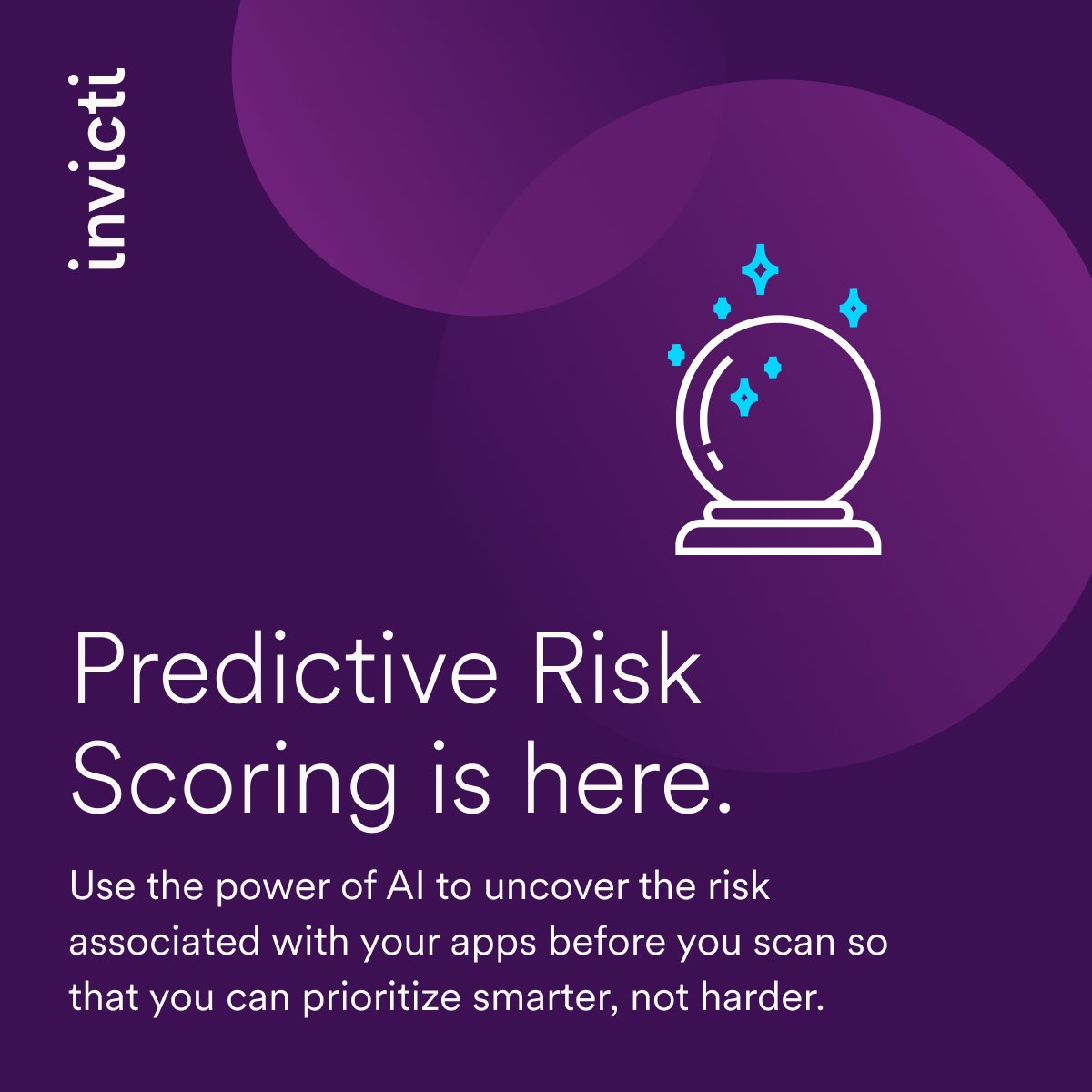 invicti

Predictive Risk Scoring is here.

Use the power of AI to uncover the risk associated with your apps before you scan so that you can prioritize smarter, not harder.